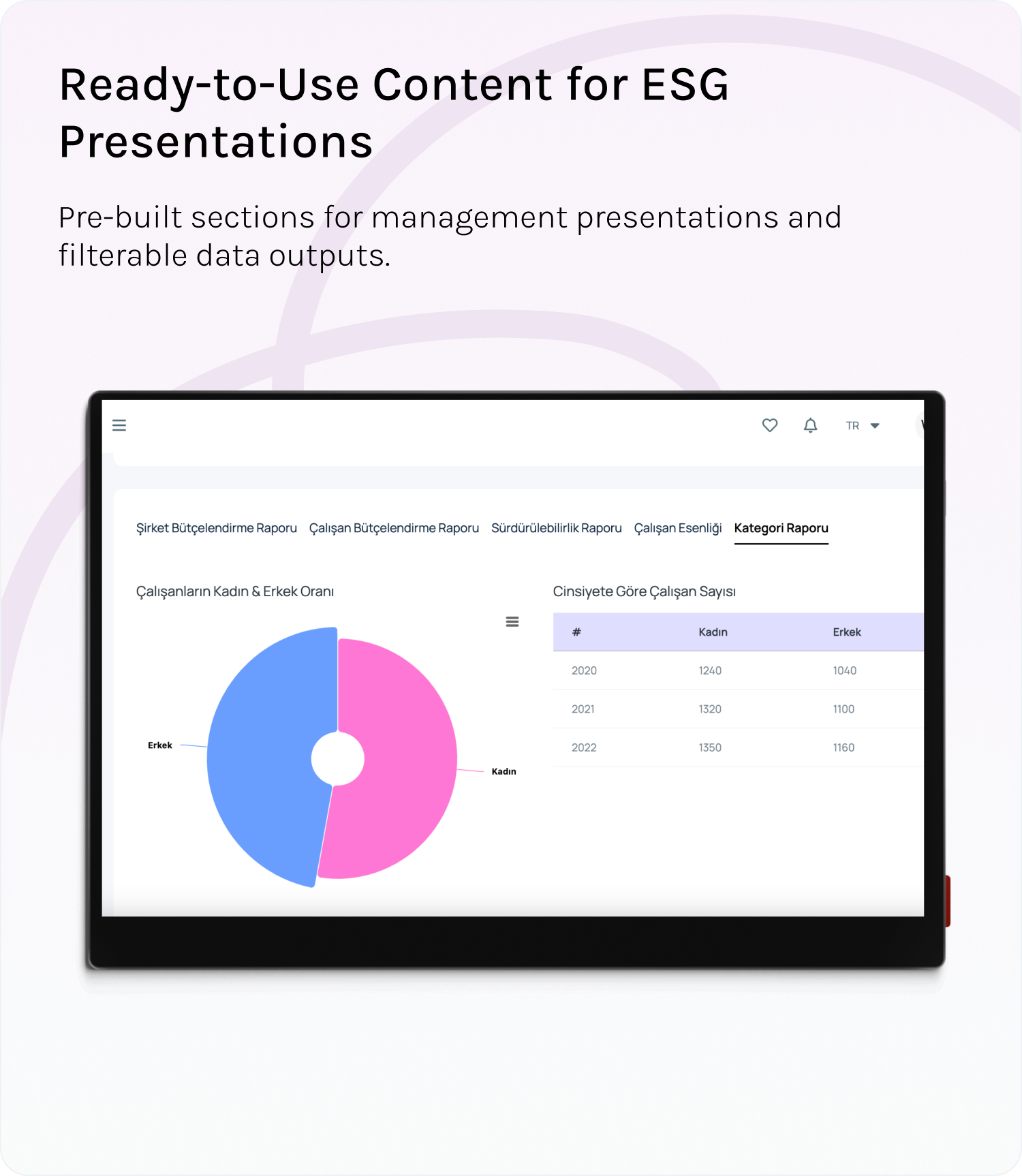 Ready-to-Use Content for ESG Presentations

Pre-built sections for management presentations and filterable data outputs.

TR

Şirket Bütçelendirme Raporu   Çalışan Bütçelendirme Raporu   Sürdürülebilirlik Raporu   Çalışan Esenliği   Kategori Raporu

Çalışanların Kadın & Erkek Oranı

Erkek

Kadın

Cinsiyete Göre Çalışan Sayısı

| # | Kadın | Erkek |
|---|---|---|
| 2020 | 1240 | 1040 |
| 2021 | 1320 | 1100 |
| 2022 | 1350 | 1160 |